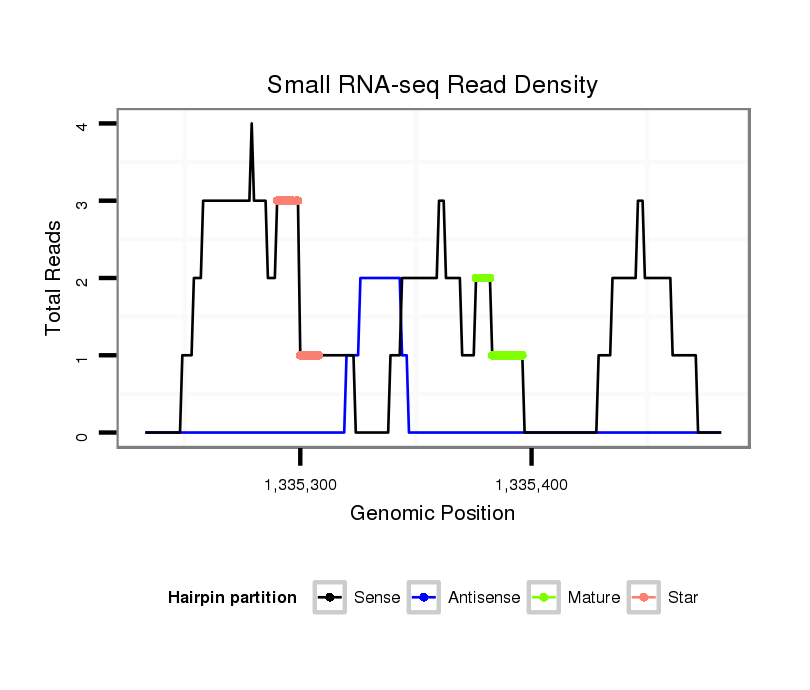 Small RNA-seq Read Density

Total Reads

4
3
2
1
0

1,335,300
1,335,400

Genomic Position

Hairpin partition
Sense
Antisense
Mature
Star